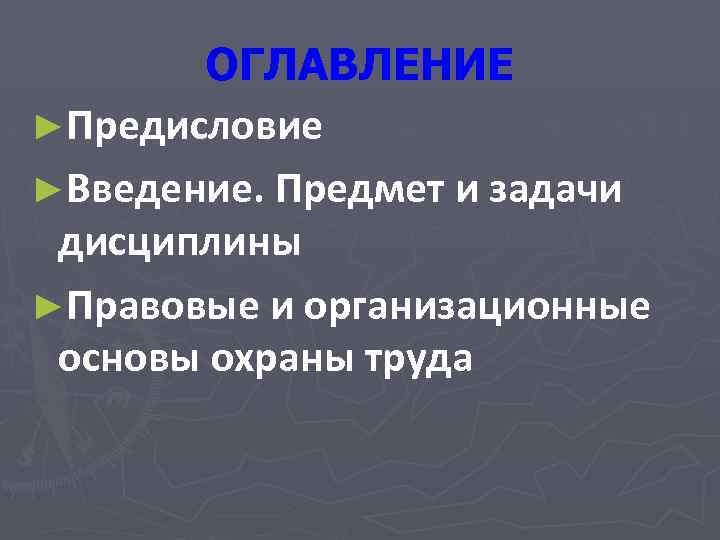 ОГЛАВЛЕНИЕ

►Предисловие

►Введение. Предмет и задачи дисциплины

►Правовые и организационные основы охраны труда